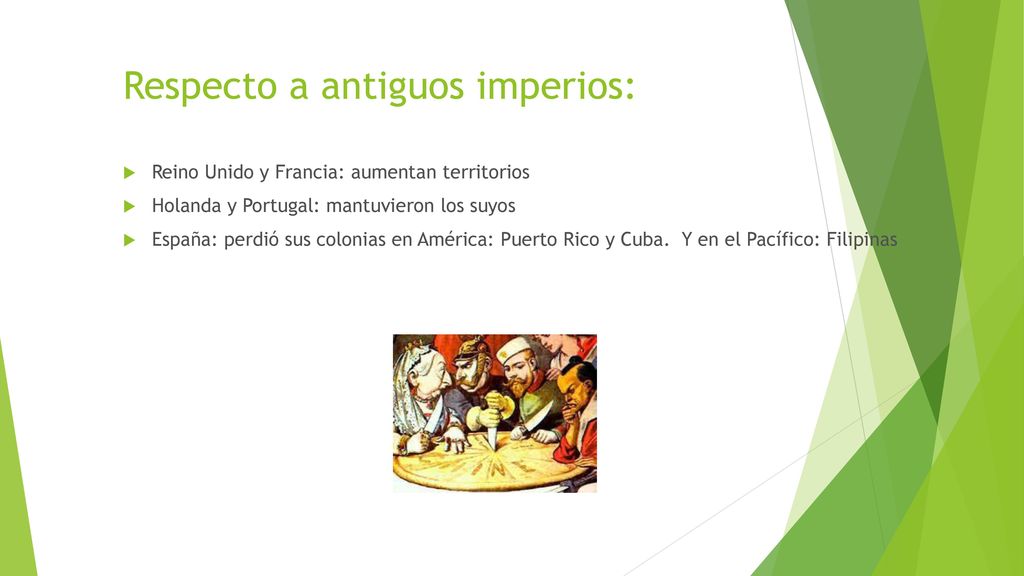 Respecto a antiguos imperios:

Reino Unido y Francia: aumentan territorios

Holanda y Portugal: mantuvieron los suyos

España: perdió sus colonias en América: Puerto Rico y Cuba. Y en el Pacífico: Filipinas

CHINE